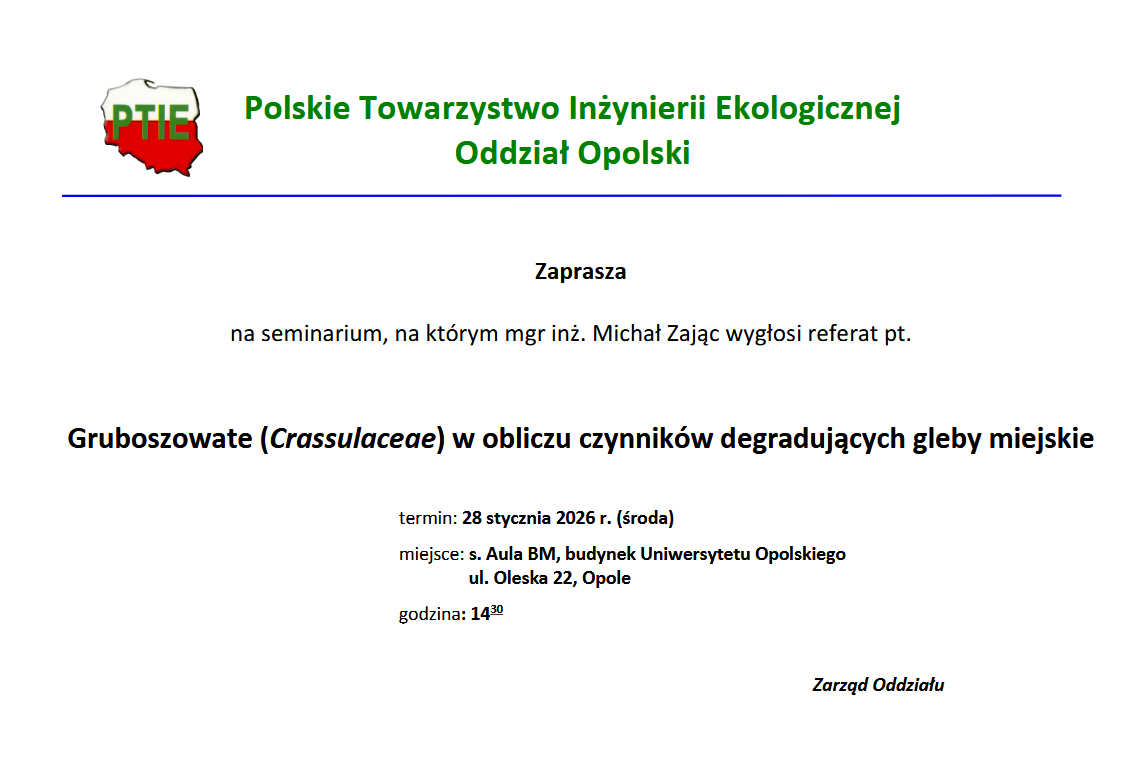 PTIE

Polskie Towarzystwo Inżynierii Ekologicznej
Oddział Opolski

Zaprasza

na seminarium, na którym mgr inż. Michał Zając wygłosi referat pt.

Gruboszowate (Crassulaceae) w obliczu czynników degradujących gleby miejskie

termin: 28 stycznia 2026 r. (środa)

miejsce: s. Aula BM, budynek Uniwersytetu Opolskiego
ul. Oleska 22, Opole

godzina: $14^{30}$

Zarząd Oddziału